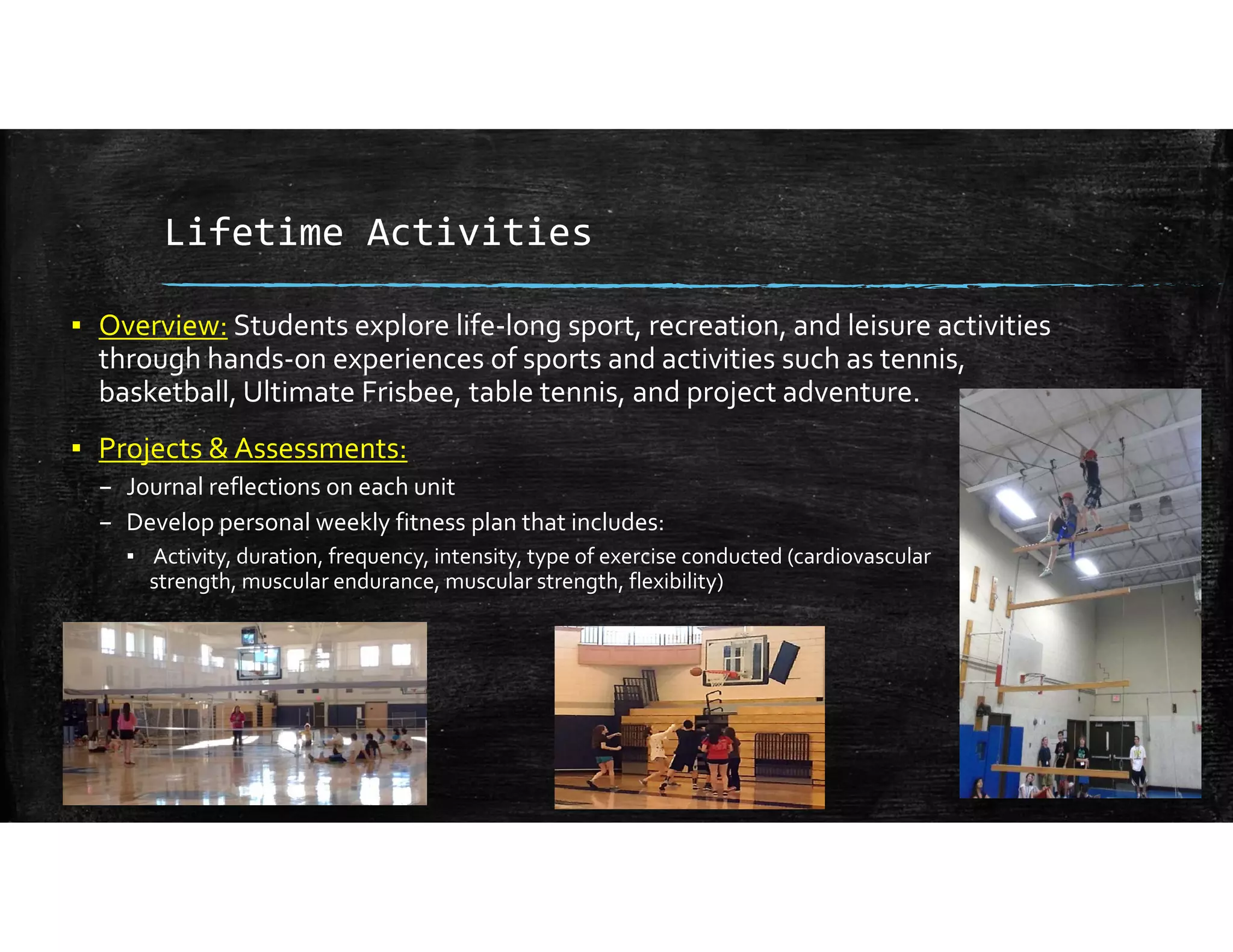 Lifetime Activities

▪ Overview: Students explore life-long sport, recreation, and leisure activities through hands-on experiences of sports and activities such as tennis, basketball, Ultimate Frisbee, table tennis, and project adventure.

▪ Projects & Assessments:

– Journal reflections on each unit

– Develop personal weekly fitness plan that includes:

▪ Activity, duration, frequency, intensity, type of exercise conducted (cardiovascular strength, muscular endurance, muscular strength, flexibility)